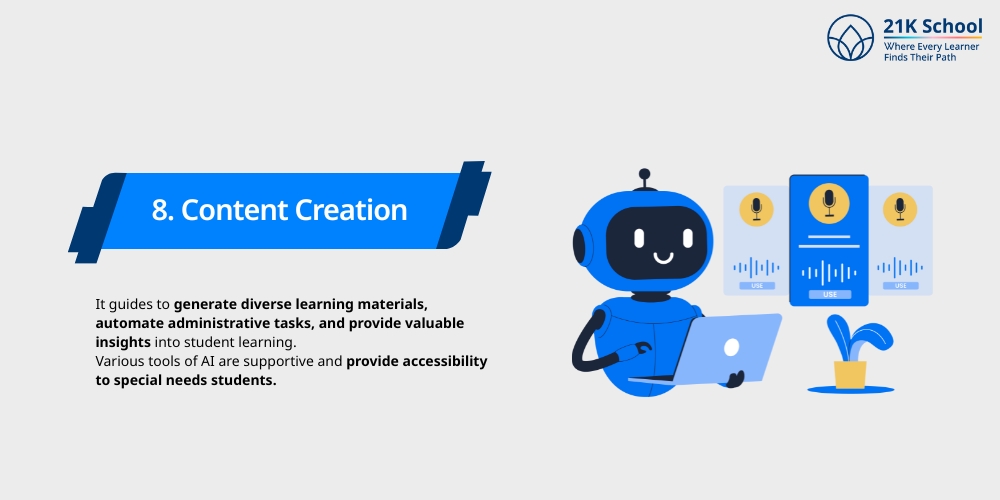 21K School
Where Every Learner Finds Their Path

8. Content Creation

It guides to generate diverse learning materials, automate administrative tasks, and provide valuable insights into student learning.
Various tools of AI are supportive and provide accessibility to special needs students.

USE
USE
USE